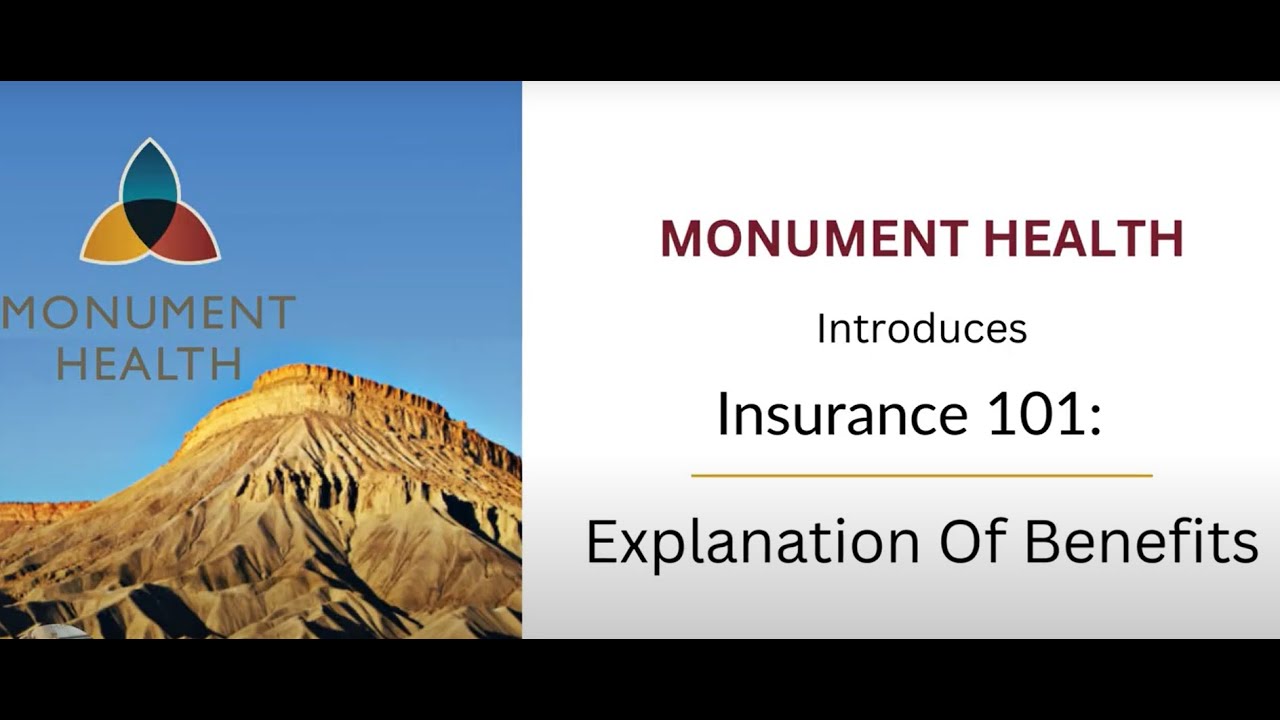 MONUMENT HEALTH

MONUMENT HEALTH

Introduces

Insurance 101:

Explanation Of Benefits